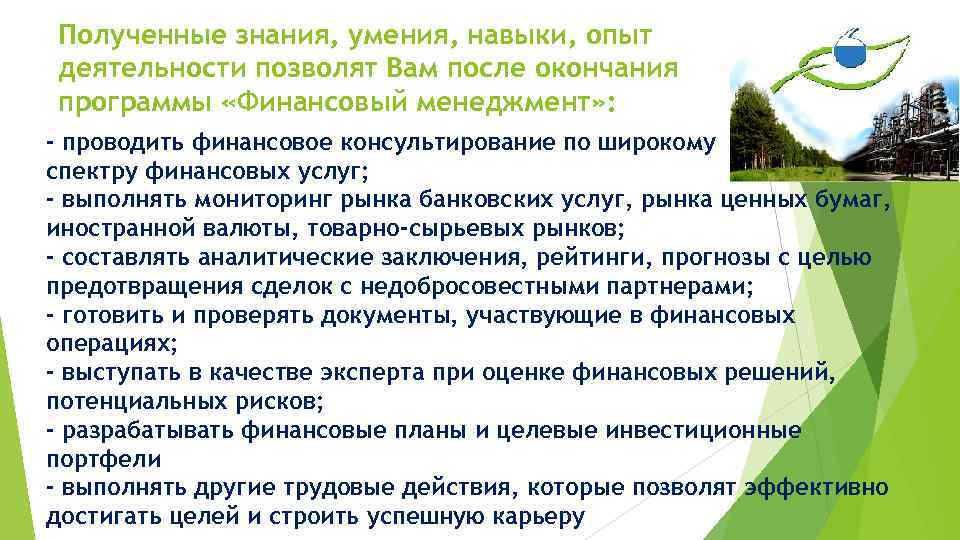 Полученные знания, умения, навыки, опыт деятельности позволят Вам после окончания программы «Финансовый менеджмент»:

- проводить финансовое консультирование по широкому спектру финансовых услуг;
- выполнять мониторинг рынка банковских услуг, рынка ценных бумаг, иностранной валюты, товарно-сырьевых рынков;
- составлять аналитические заключения, рейтинги, прогнозы с целью предотвращения сделок с недобросовестными партнерами;
- готовить и проверять документы, участвующие в финансовых операциях;
- выступать в качестве эксперта при оценке финансовых решений, потенциальных рисков;
- разрабатывать финансовые планы и целевые инвестиционные портфели
- выполнять другие трудовые действия, которые позволят эффективно достигать целей и строить успешную карьеру